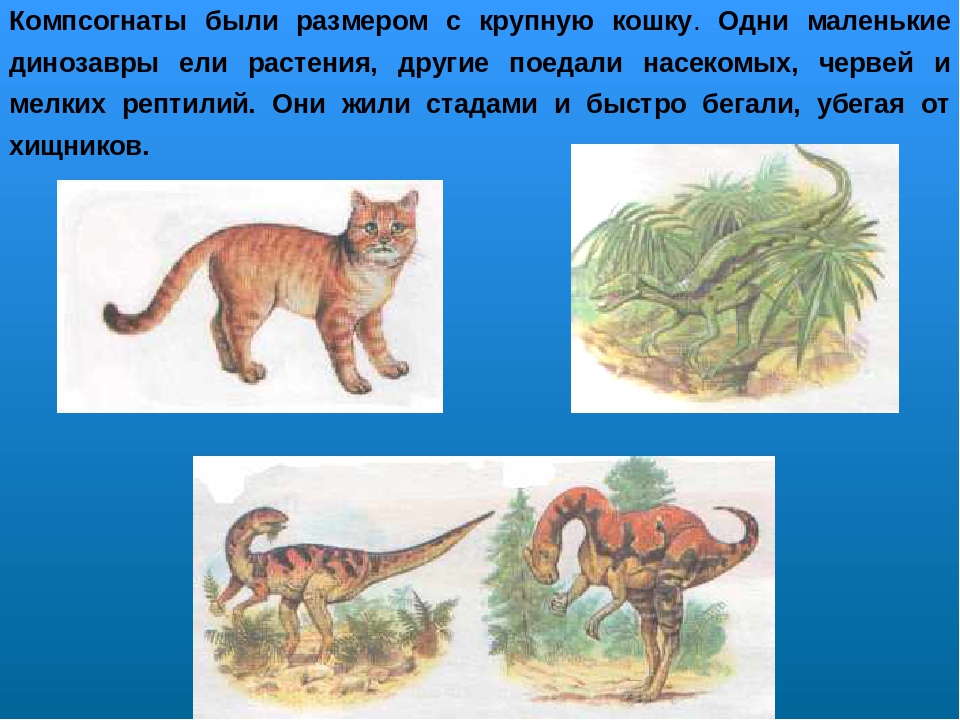 Компсогнаты были размером с крупную кошку. Одни маленькие динозавры ели растения, другие поедали насекомых, червей и мелких рептилий. Они жили стадами и быстро бегали, убегая от хищников.